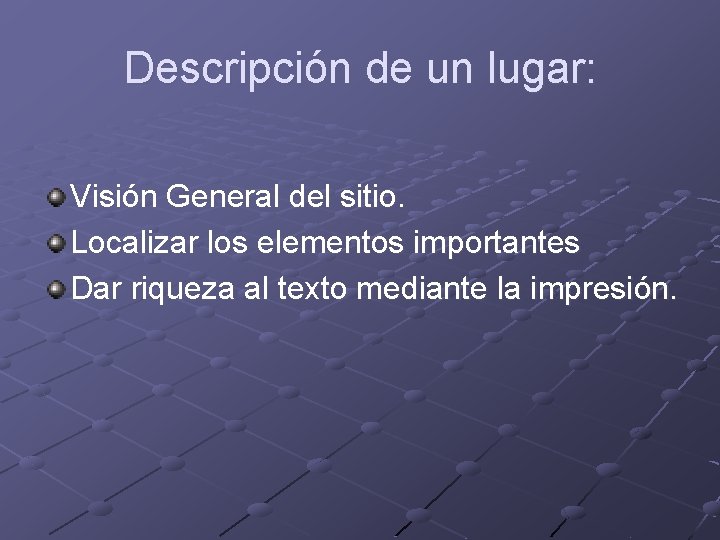 Descripción de un lugar:

Visión General del sitio.
Localizar los elementos importantes
Dar riqueza al texto mediante la impresión.